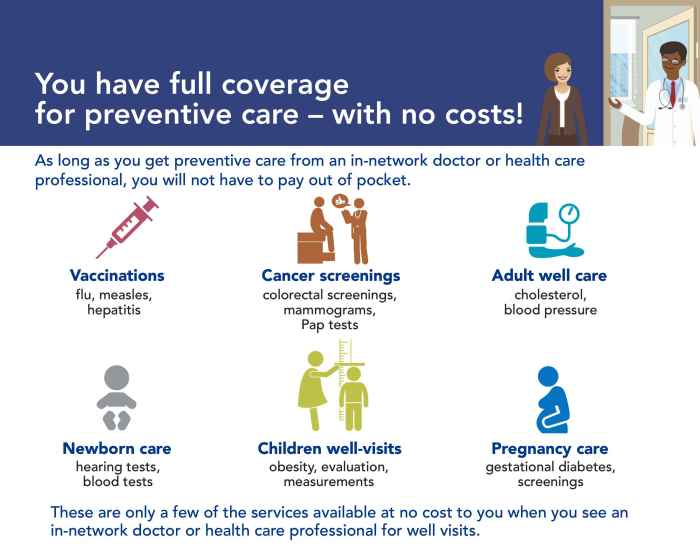 You have full coverage for preventive care – with no costs!

As long as you get preventive care from an in-network doctor or health care professional, you will not have to pay out of pocket.

Vaccinations
flu, measles, hepatitis

Cancer screenings
colorectal screenings, mammograms, Pap tests

Adult well care
cholesterol, blood pressure

Newborn care
hearing tests, blood tests

Children well-visits
obesity, evaluation, measurements

Pregnancy care
gestational diabetes, screenings

These are only a few of the services available at no cost to you when you see an in-network doctor or health care professional for well visits.